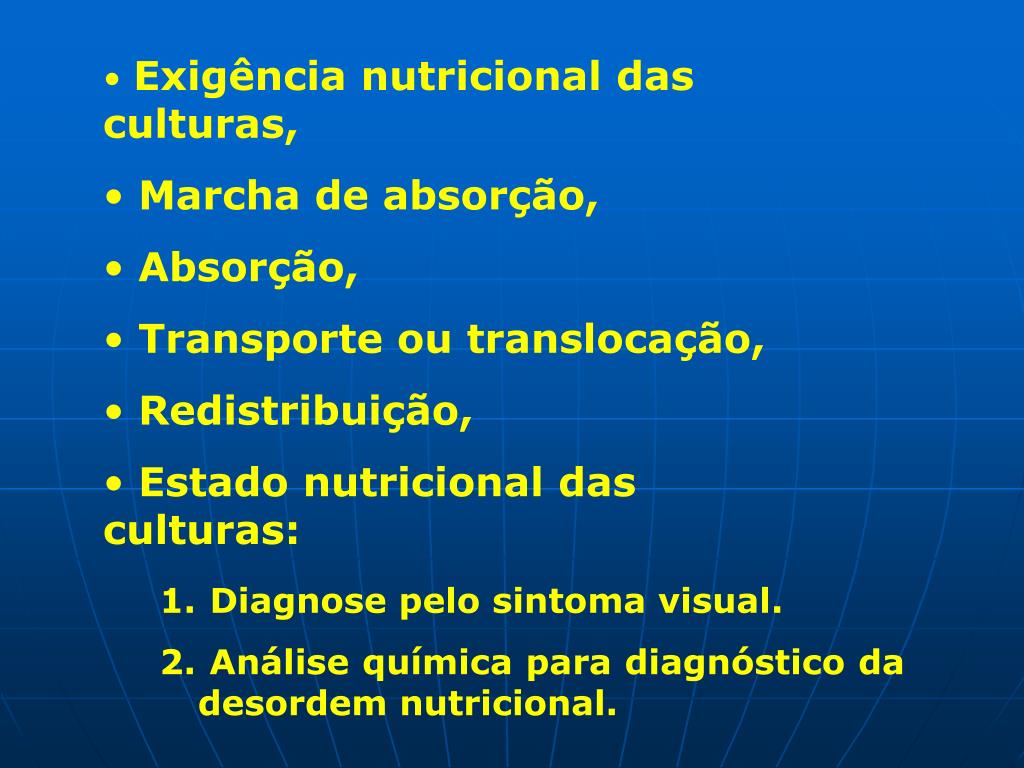 • Exigência nutricional das culturas,

• Marcha de absorção,

• Absorção,

• Transporte ou translocação,

• Redistribuição,

• Estado nutricional das culturas:

1. Diagnose pelo sintoma visual.

2. Análise química para diagnóstico da desordem nutricional.